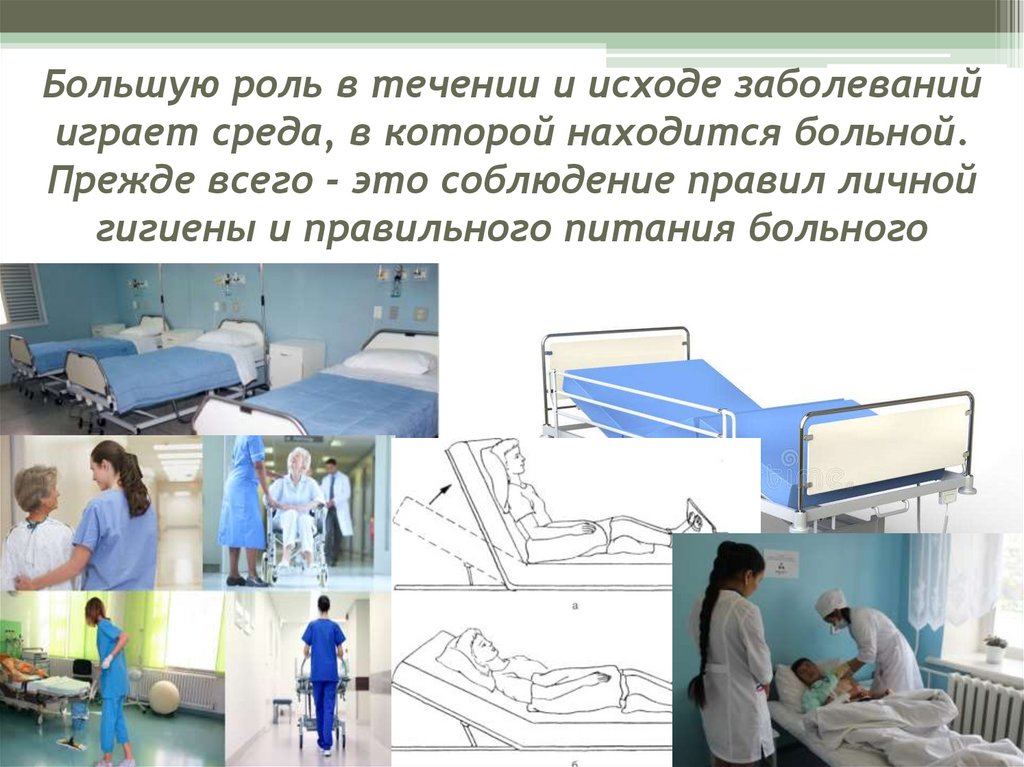 Большую роль в течении и исходе заболеваний играет среда, в которой находится больной. Прежде всего - это соблюдение правил личной гигиены и правильного питания больного

а

б